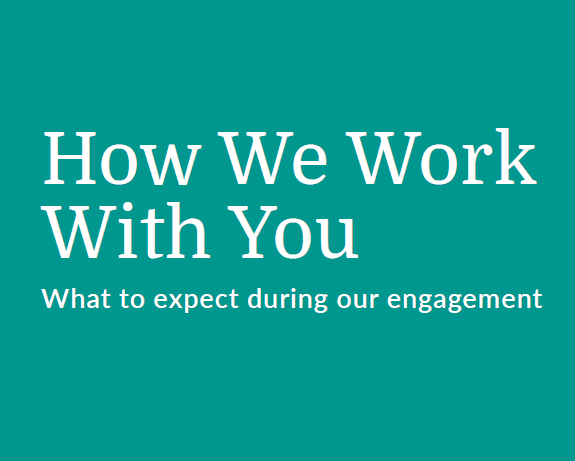 How We Work With You

What to expect during our engagement